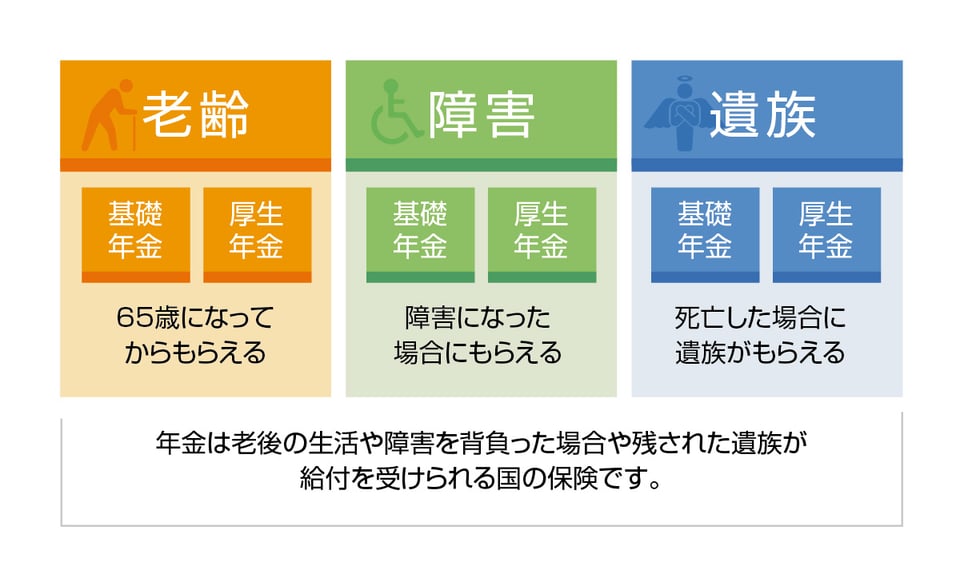 老齢

基礎年金

厚生年金

65歳になってからもらえる

障害

基礎年金

厚生年金

障害になった場合にもらえる

遺族

基礎年金

厚生年金

死亡した場合に遺族がもらえる

年金は老後の生活や障害を背負った場合や残された遺族が給付を受けられる国の保険です。